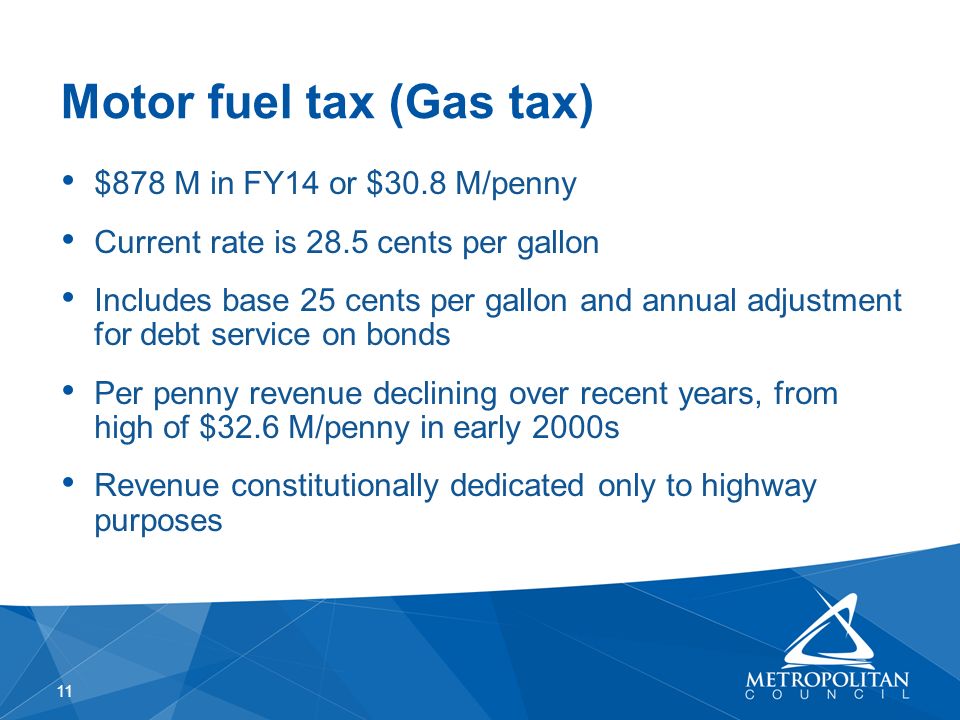 Motor fuel tax (Gas tax)

• \$878 M in FY14 or \$30.8 M/penny

• Current rate is 28.5 cents per gallon

• Includes base 25 cents per gallon and annual adjustment for debt service on bonds

• Per penny revenue declining over recent years, from high of \$32.6 M/penny in early 2000s

• Revenue constitutionally dedicated only to highway purposes

11

METROPOLITAN COUNCIL